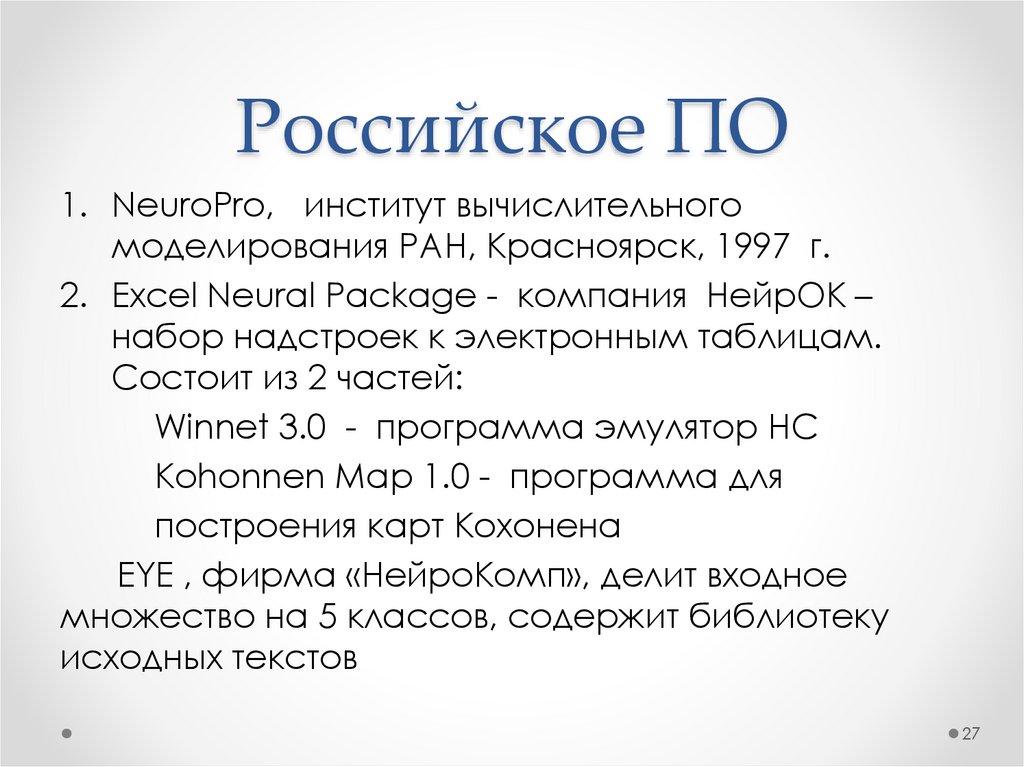 Российское ПО

1. NeuroPro, институт вычислительного моделирования РАН, Красноярск, 1997 г.

2. Excel Neural Package - компания НейрОК – набор надстроек к электронным таблицам. Состоит из 2 частей:

Winnet 3.0 - программа эмулятор НС

Kohonnen Map 1.0 - программа для

построения карт Кохонена

EYE , фирма «НейроКомп», делит входное множество на 5 классов, содержит библиотеку исходных текстов

27